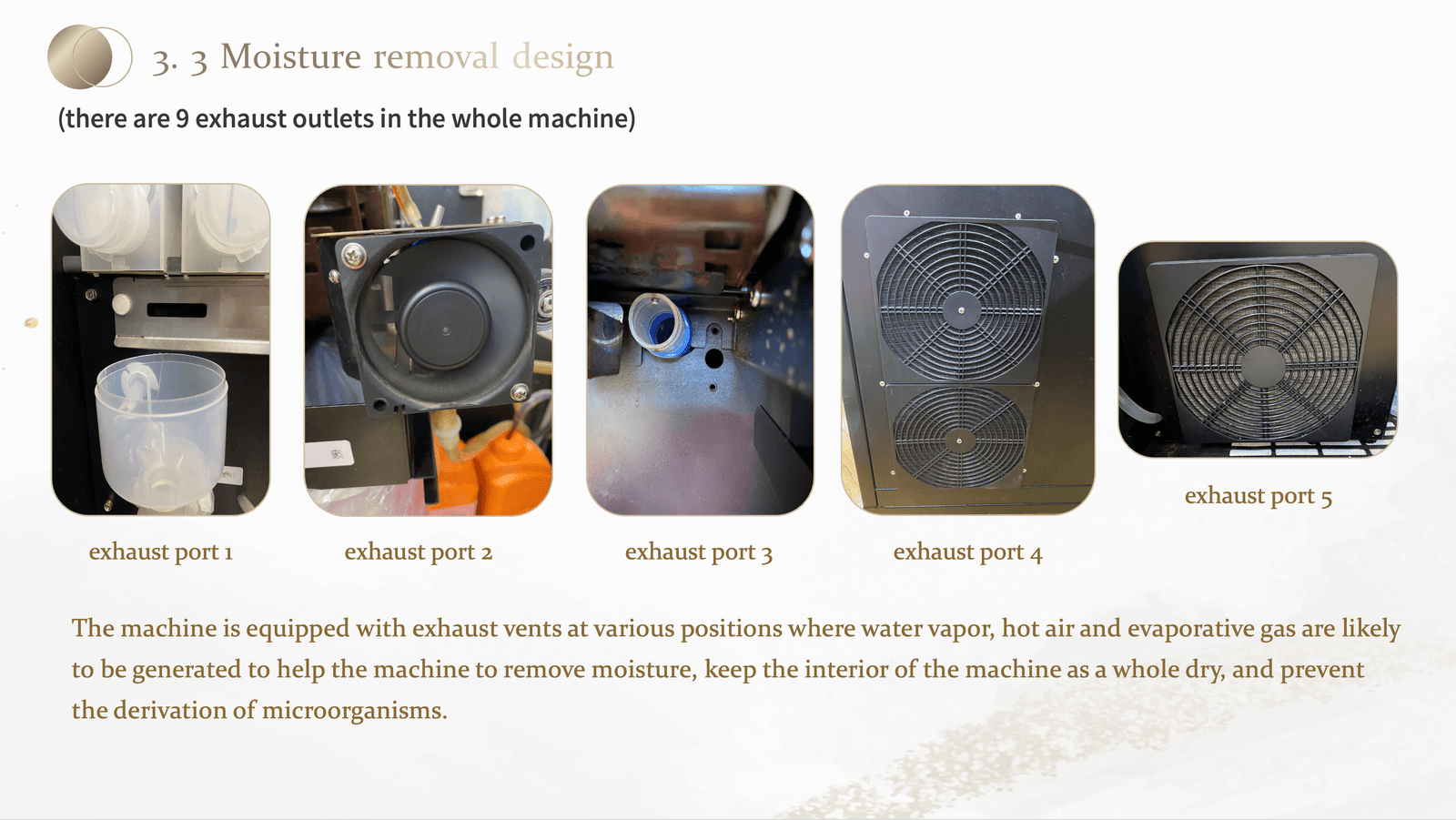 3. 3 Moisture removal design

(there are 9 exhaust outlets in the whole machine)

exhaust port 1

exhaust port 2

exhaust port 3

exhaust port 4

exhaust port 5

The machine is equipped with exhaust vents at various positions where water vapor, hot air and evaporative gas are likely to be generated to help the machine to remove moisture, keep the interior of the machine as a whole dry, and prevent the derivation of microorganisms.